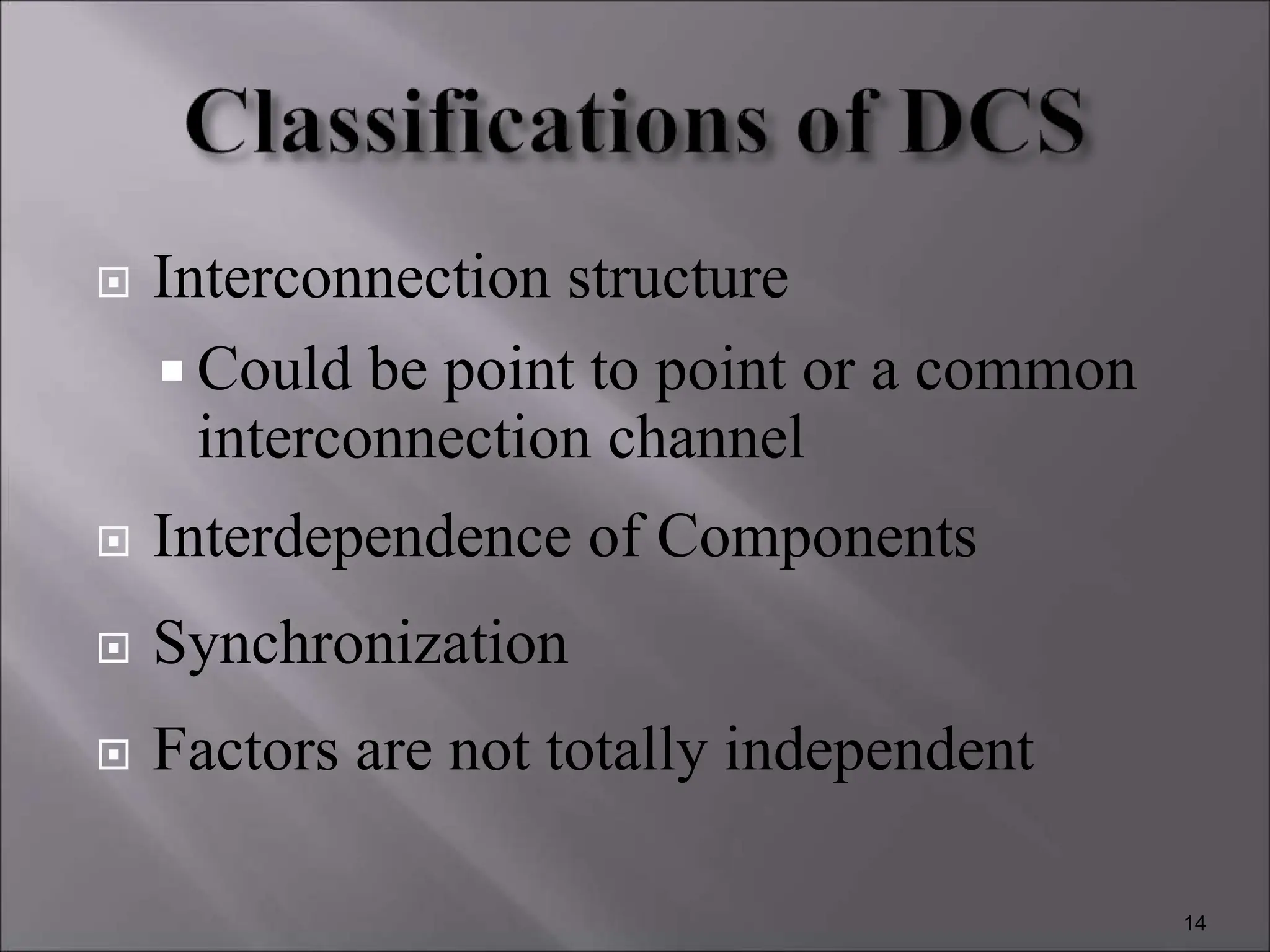 Classifications of DCS

Interconnection structure

Could be point to point or a common interconnection channel

Interdependence of Components

Synchronization

Factors are not totally independent

14